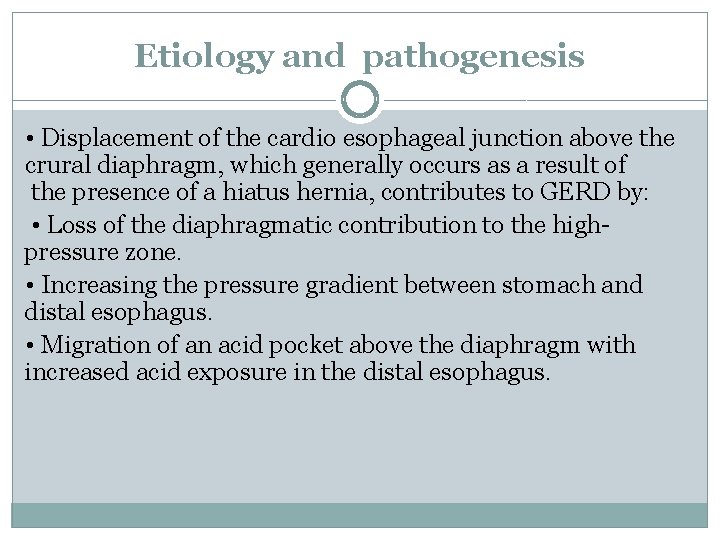 Etiology and pathogenesis

• Displacement of the cardio esophageal junction above the crural diaphragm, which generally occurs as a result of the presence of a hiatus hernia, contributes to GERD by:

• Loss of the diaphragmatic contribution to the high-pressure zone.

• Increasing the pressure gradient between stomach and distal esophagus.

• Migration of an acid pocket above the diaphragm with increased acid exposure in the distal esophagus.